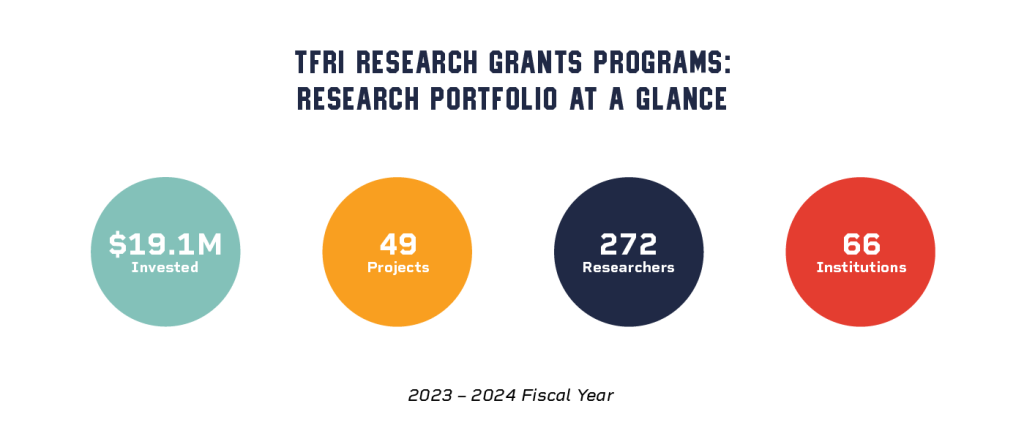 TFRI RESEARCH GRANTS PROGRAMS:
RESEARCH PORTFOLIO AT A GLANCE

\$19.1M
Invested

49
Projects

272
Researchers

66
Institutions

2023 – 2024 Fiscal Year